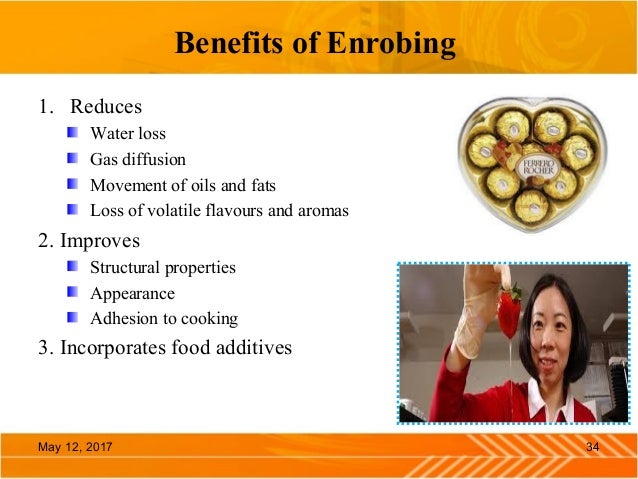 Benefits of Enrobing

1. Reduces

- Water loss
- Gas diffusion
- Movement of oils and fats
- Loss of volatile flavours and aromas

2. Improves

- Structural properties
- Appearance
- Adhesion to cooking

3. Incorporates food additives

FERRERO ROCHER

May 12, 2017

34